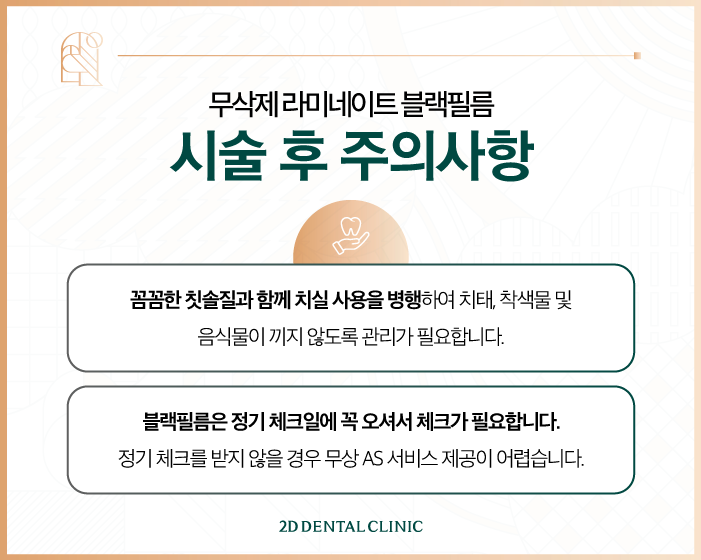 무삭제 라미네이트 블랙필름

시술 후 주의사항

꼼꼼한 칫솔질과 함께 치실 사용을 병행하여 치태, 착색물 및 음식물이 끼지 않도록 관리가 필요합니다.

블랙필름은 정기 체크일에 꼭 오셔서 체크가 필요합니다.
정기 체크를 받지 않을 경우 무상 AS 서비스 제공이 어렵습니다.

2D DENTAL CLINIC